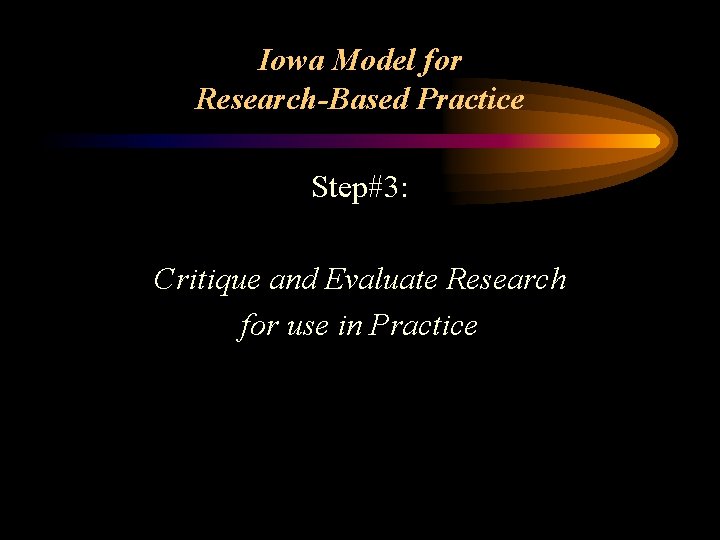 Iowa Model for
Research-Based Practice

Step#3:

Critique and Evaluate Research
for use in Practice